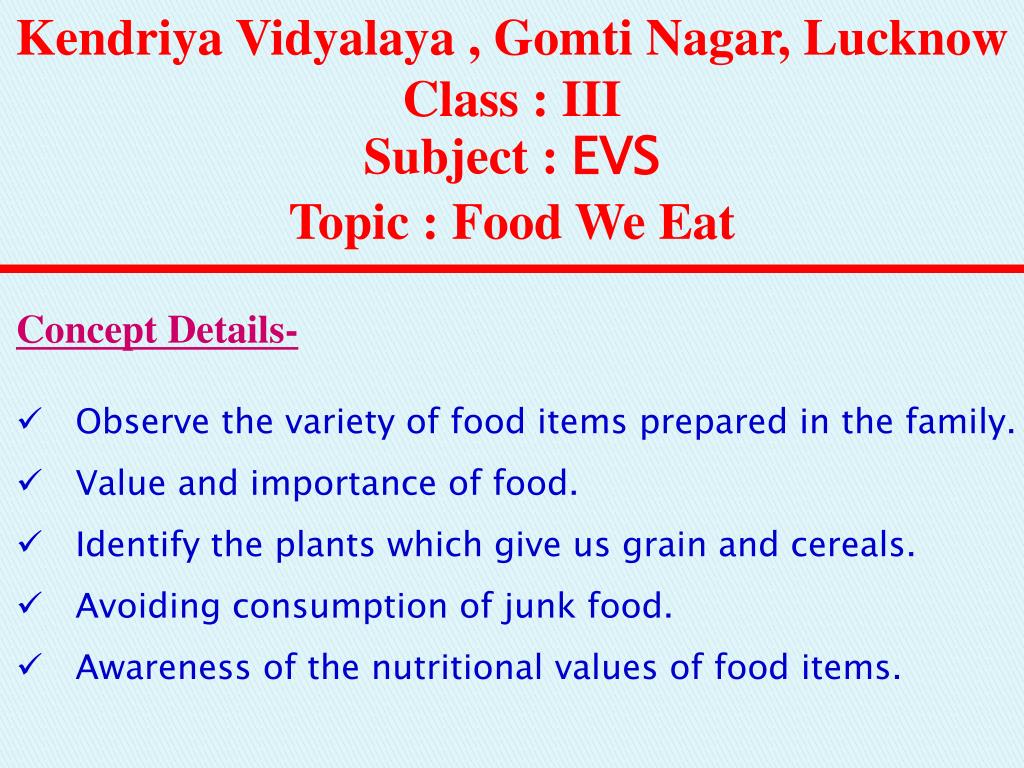 Kendriya Vidyalaya , Gomti Nagar, Lucknow
Class : III
Subject : EVS
Topic : Food We Eat

Concept Details-

✓ Observe the variety of food items prepared in the family.
✓ Value and importance of food.
✓ Identify the plants which give us grain and cereals.
✓ Avoiding consumption of junk food.
✓ Awareness of the nutritional values of food items.